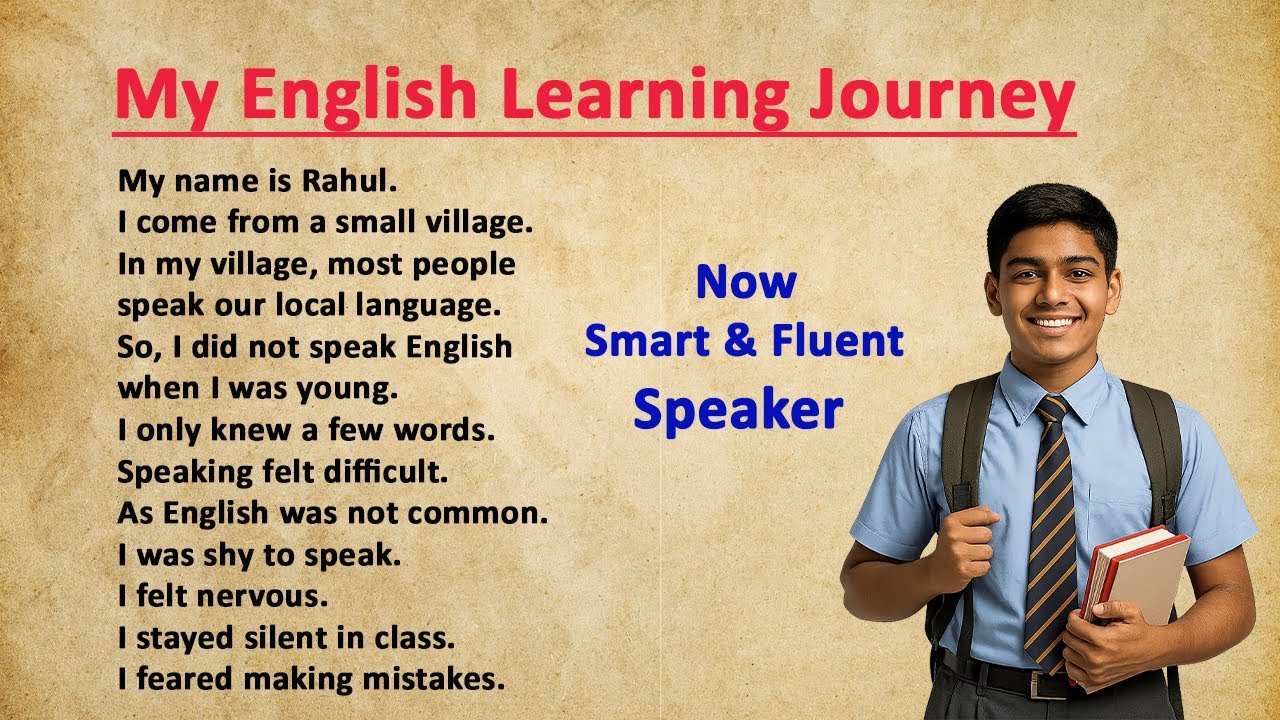 My English Learning Journey

My name is Rahul.
I come from a small village.
In my village, most people speak our local language.
So, I did not speak English when I was young.
I only knew a few words.
Speaking felt difficult.
As English was not common.
I was shy to speak.
I felt nervous.
I stayed silent in class.
I feared making mistakes.

Now
Smart & Fluent
Speaker